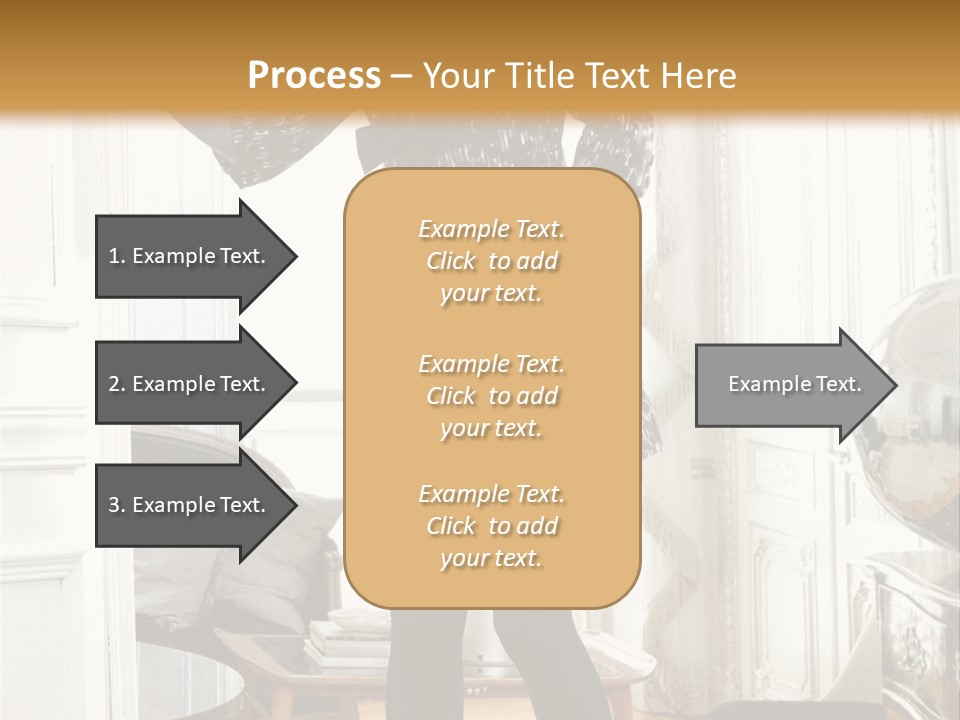 Process – Your Title Text Here

1. Example Text.

2. Example Text.

3. Example Text.

Example Text. Click to add your text.

Example Text. Click to add your text.

Example Text. Click to add your text.

Example Text.